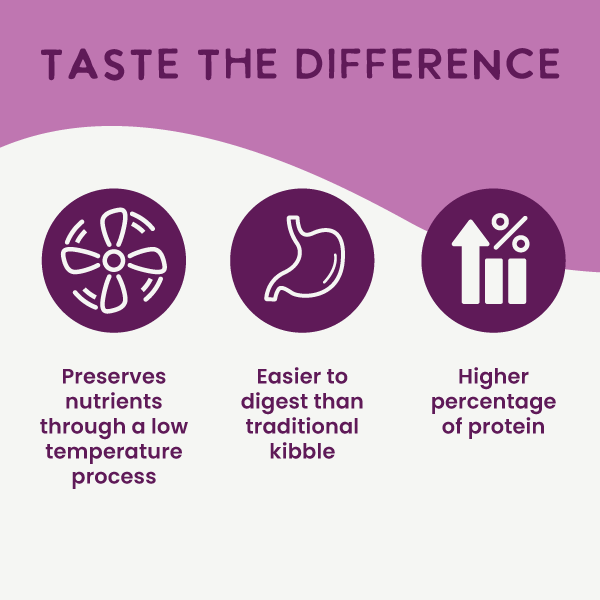 TASTE THE DIFFERENCE

%

Preserves nutrients through a low temperature process

Easier to digest than traditional kibble

Higher percentage of protein